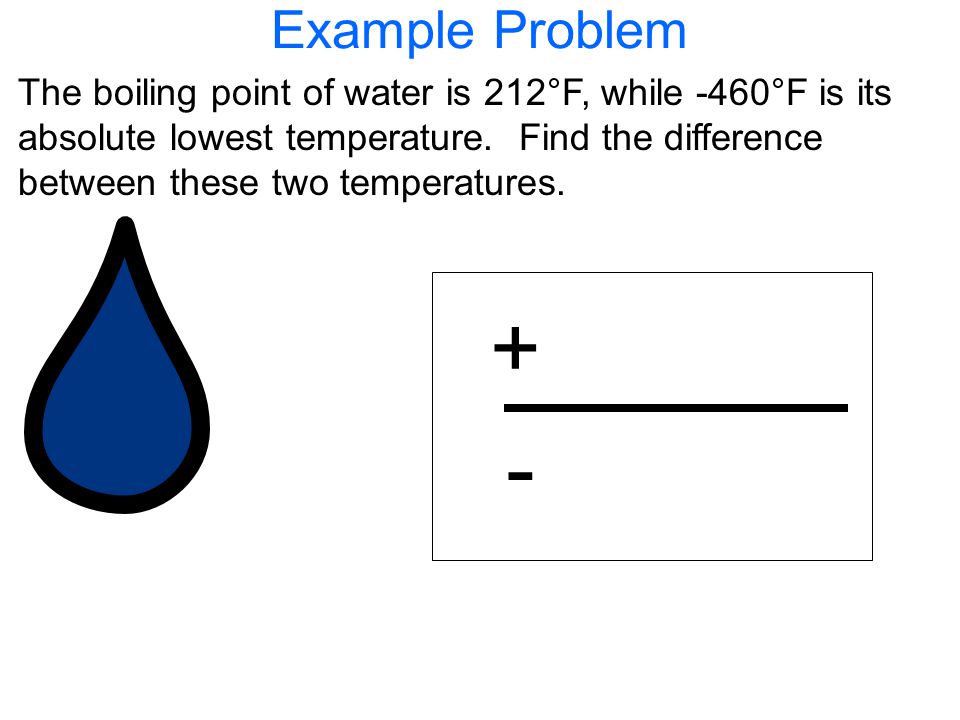 Example Problem

The boiling point of water is 212°F, while -460°F is its absolute lowest temperature. Find the difference between these two temperatures.

+

-